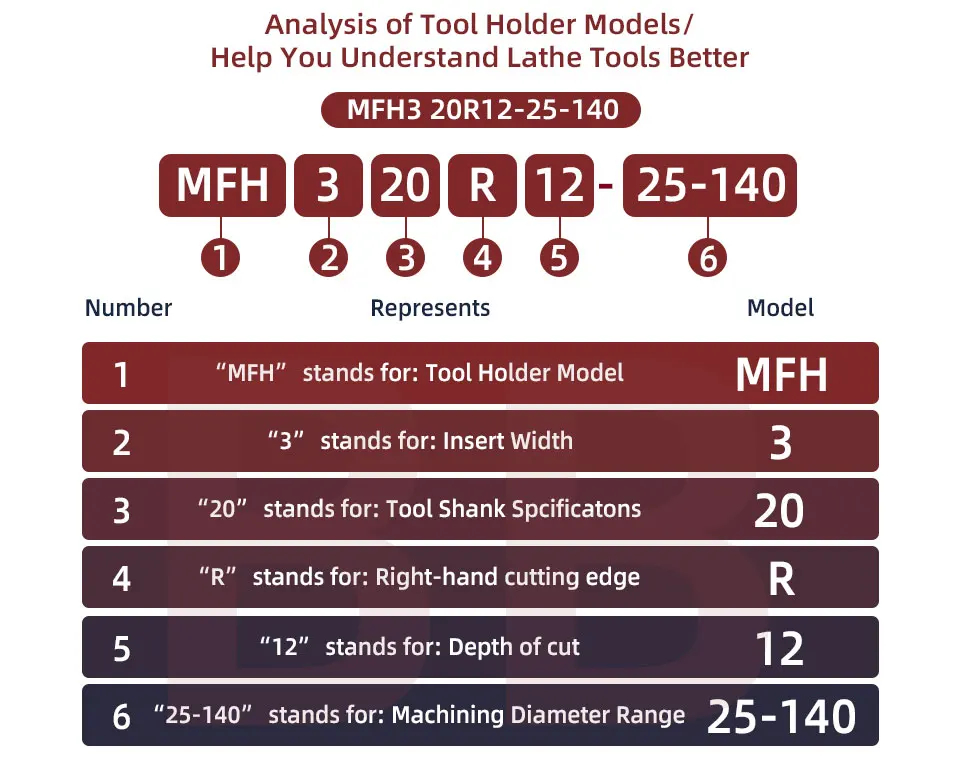 Analysis of Tool Holder Models/
Help You Understand Lathe Tools Better

MFH3 20R12-25-140

MFH 3 20 R 12 - 25-140

1 2 3 4 5 6

| Number | Represents | Model |
|---|---|---|
| 1 | “MFH” stands for: Tool Holder Model | MFH |
| 2 | “3” stands for: Insert Width | 3 |
| 3 | “20” stands for: Tool Shank Spcificatons | 20 |
| 4 | “R” stands for: Right-hand cutting edge | R |
| 5 | “12” stands for: Depth of cut | 12 |
| 6 | “25-140” stands for: Machining Diameter Range | 25-140 |